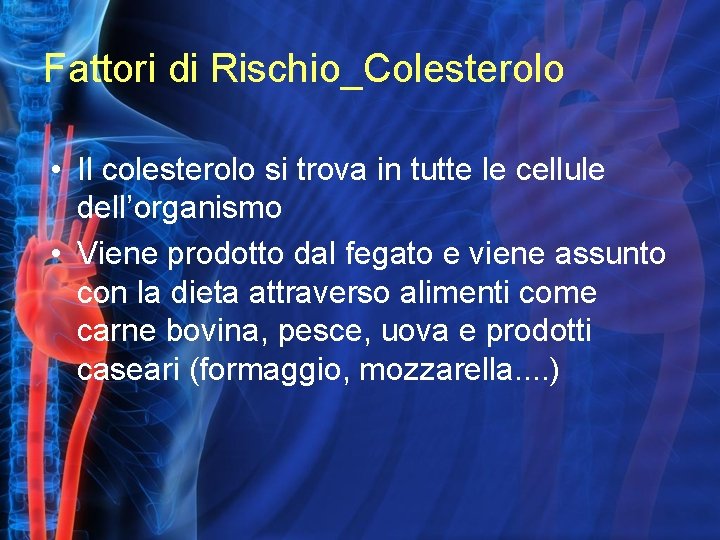 Fattori di Rischio_Colesterolo

• Il colesterolo si trova in tutte le cellule dell'organismo
• Viene prodotto dal fegato e viene assunto con la dieta attraverso alimenti come carne bovina, pesce, uova e prodotti caseari (formaggio, mozzarella....)